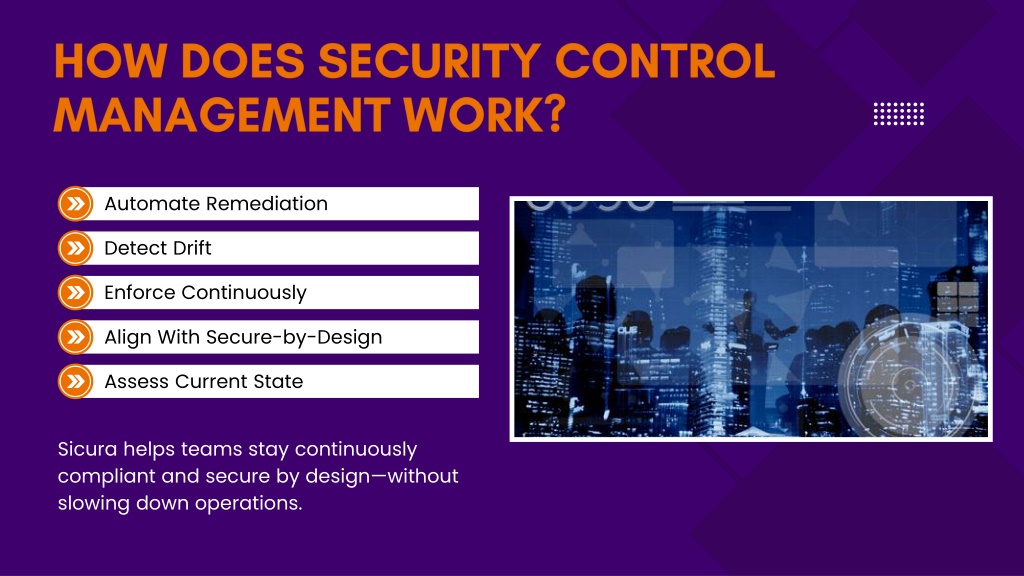 HOW DOES SECURITY CONTROL MANAGEMENT WORK?

Automate Remediation

Detect Drift

Enforce Continuously

Align With Secure-by-Design

Assess Current State

Sicura helps teams stay continuously compliant and secure by design—without slowing down operations.